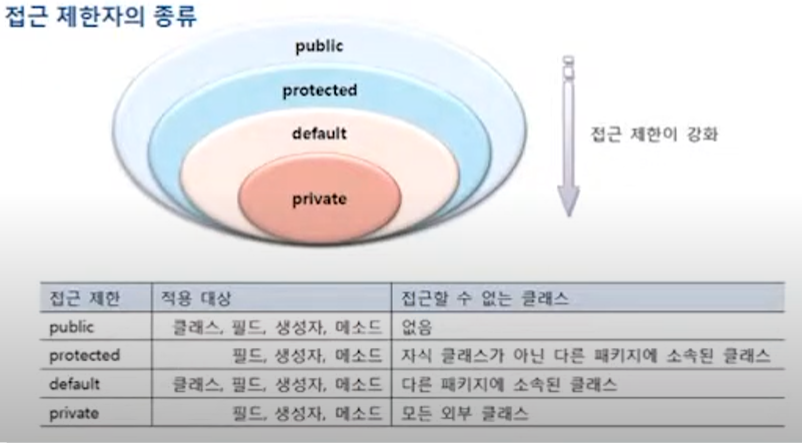 접근 제한자의 종류

public

protected

default

private

접근 제한이 강화

| 접근 제한 | 적용 대상 | 접근할 수 없는 클래스 |
|---|---|---|
| public | 클래스, 필드, 생성자, 메소드 | 없음 |
| protected | 필드, 생성자, 메소드 | 자식 클래스가 아닌 다른 패키지에 소속된 클래스 |
| default | 클래스, 필드, 생성자, 메소드 | 다른 패키지에 소속된 클래스 |
| private | 필드, 생성자, 메소드 | 모든 외부 클래스 |